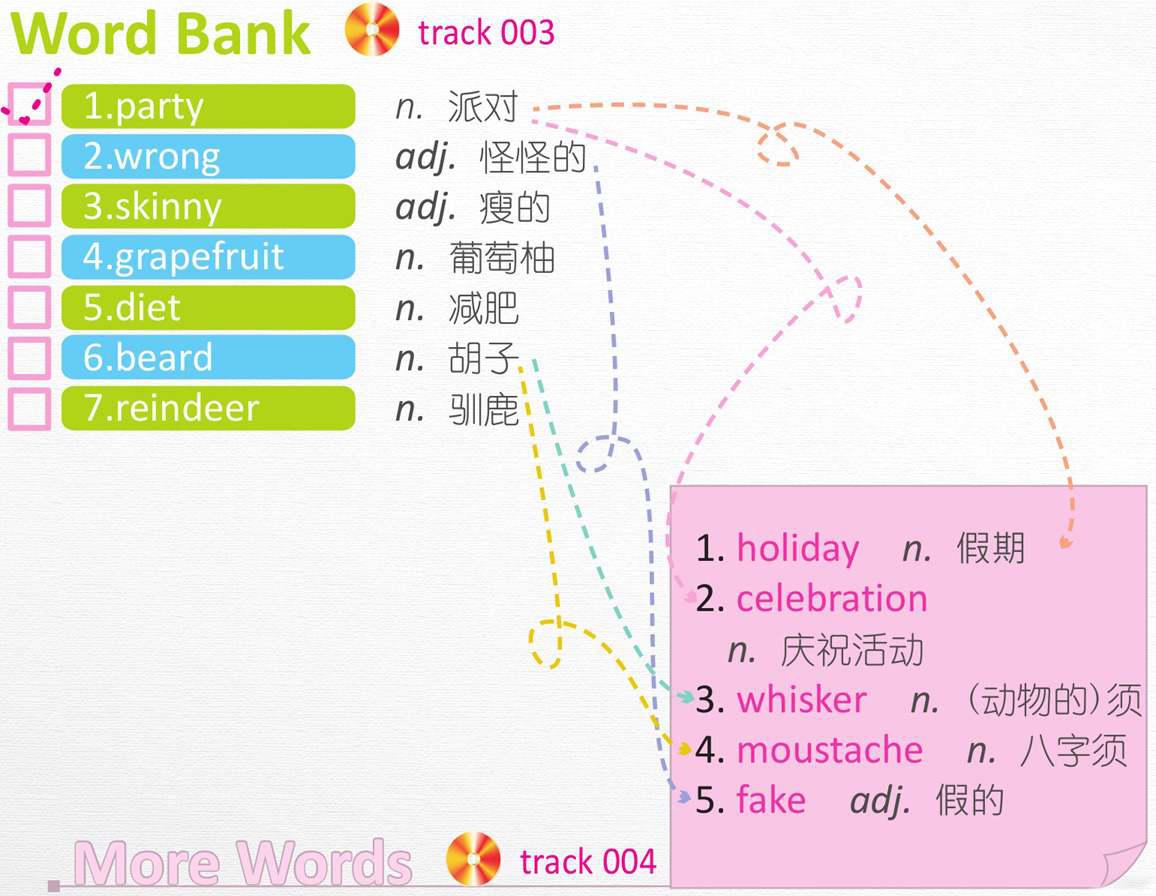 Word Bank track 003

1.party n. 派对
2.wrong adj. 怪怪的
3.skinny adj. 瘦的
4.grapefruit n. 葡萄柚
5.diet n. 减肥
6.beard n. 胡子
7.reindeer n. 驯鹿

1. holiday n. 假期
2. celebration n. 庆祝活动
3. whisker n. (动物的)须
4. moustache n. 八字须
5. fake adj. 假的

More Words track 004